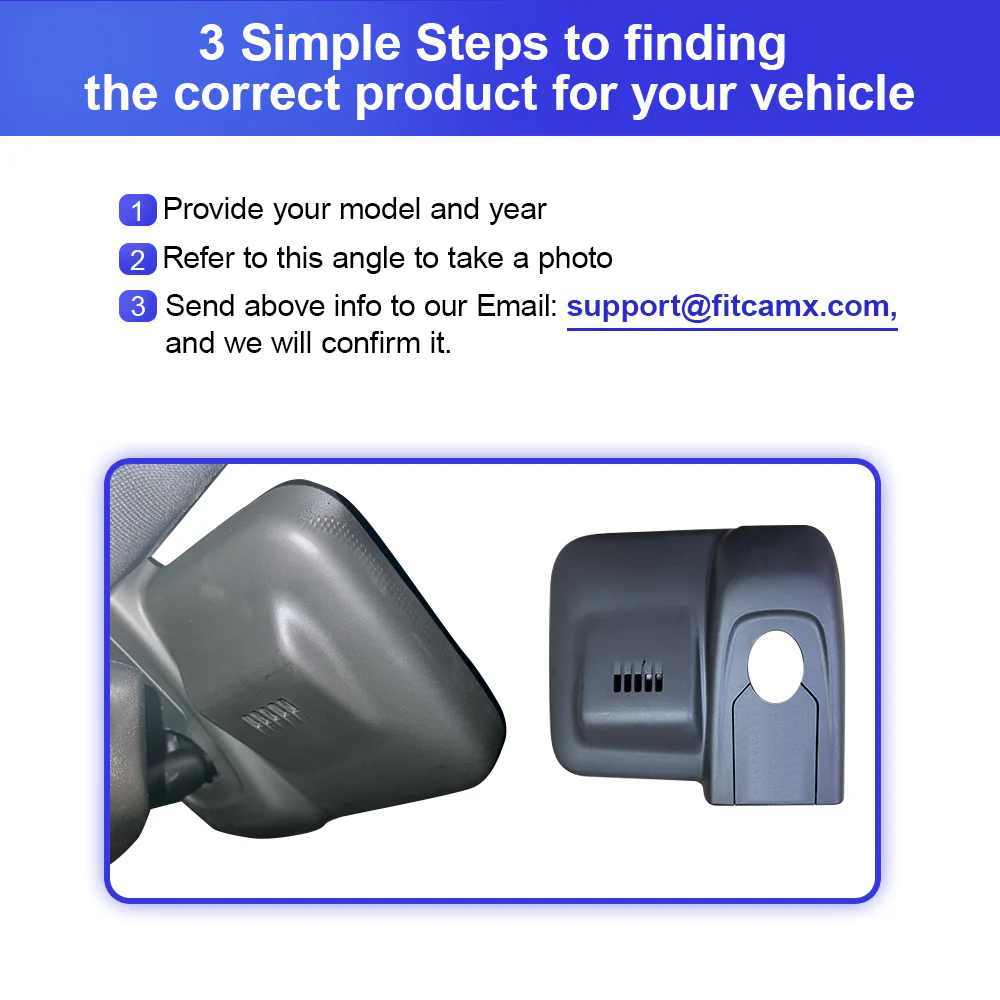 3 Simple Steps to finding the correct product for your vehicle

1 Provide your model and year

2 Refer to this angle to take a photo

3 Send above info to our Email: support@fitcamx.com, and we will confirm it.